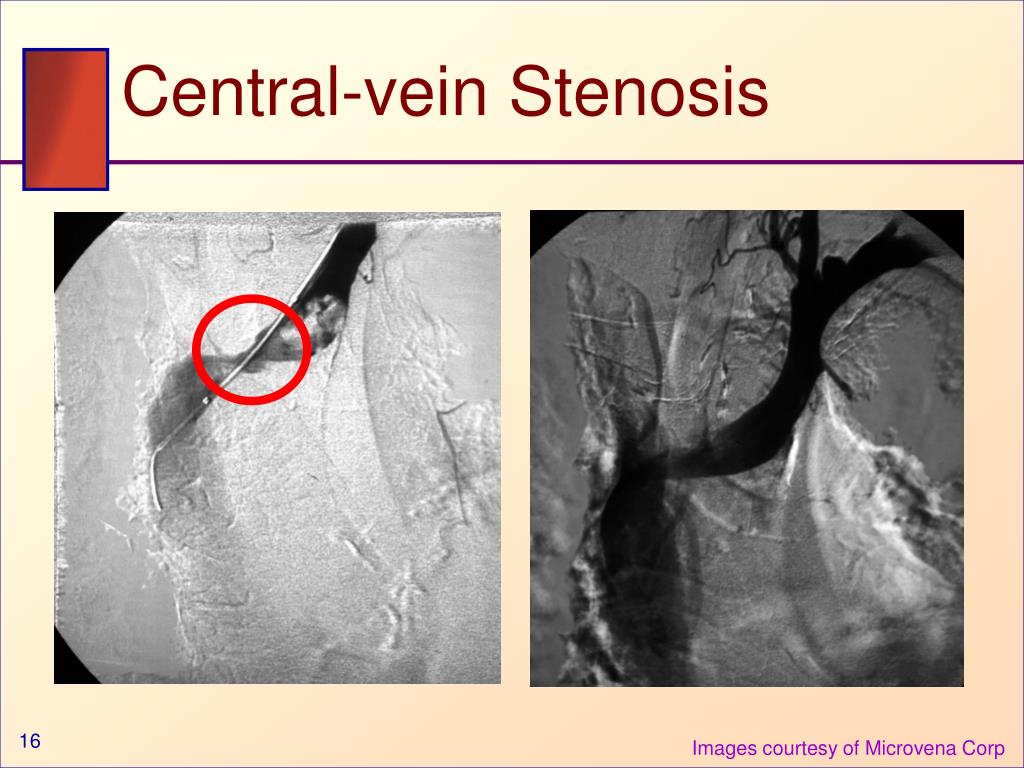 Central-vein Stenosis

16

Images courtesy of Microvena Corp